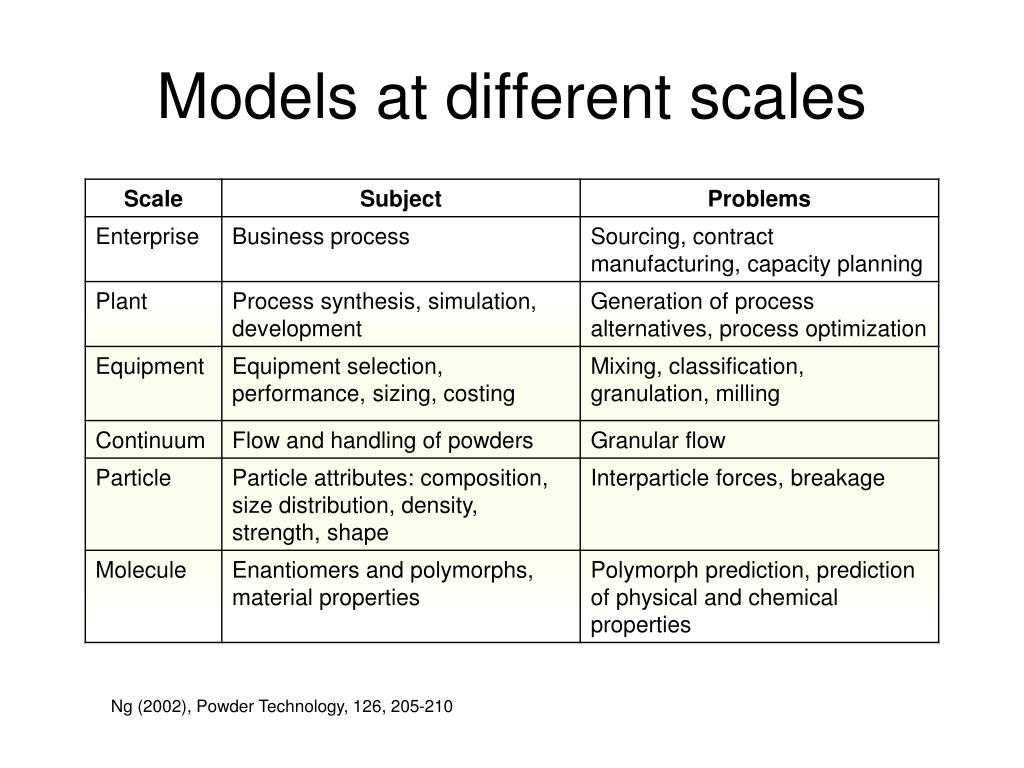 Models at different scales

| Scale | Subject | Problems |
|---|---|---|
| Enterprise | Business process | Sourcing, contract manufacturing, capacity planning |
| Plant | Process synthesis, simulation, development | Generation of process alternatives, process optimization |
| Equipment | Equipment selection, performance, sizing, costing | Mixing, classification, granulation, milling |
| Continuum | Flow and handling of powders | Granular flow |
| Particle | Particle attributes: composition, size distribution, density, strength, shape | Interparticle forces, breakage |
| Molecule | Enantiomers and polymorphs, material properties | Polymorph prediction, prediction of physical and chemical properties |

Ng (2002), Powder Technology, 126, 205-210